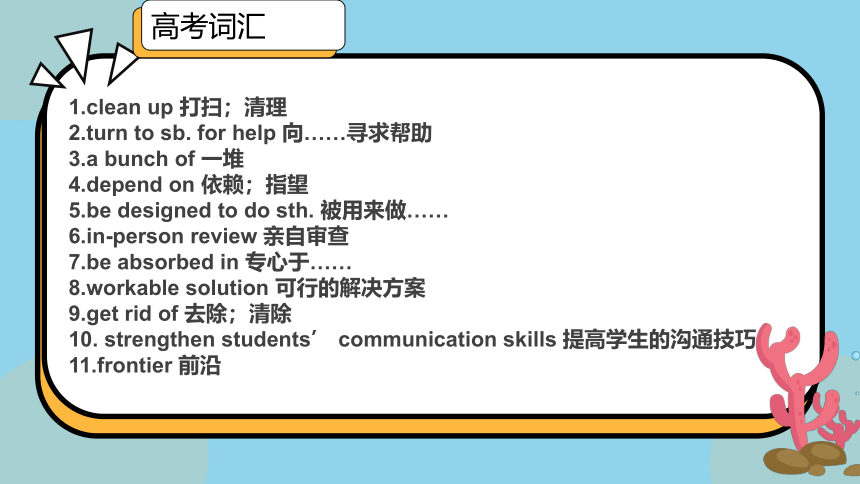 高考词汇

1.clean up 打扫；清理
2.turn to sb. for help 向……寻求帮助
3.a bunch of 一堆
4.depend on 依赖；指望
5.be designed to do sth. 被用来做……
6.in-person review 亲自审查
7.be absorbed in 专心于……
8.workable solution 可行的解决方案
9.get rid of 去除；清除
10. strengthen students’ communication skills 提高学生的沟通技巧
11.frontier 前沿